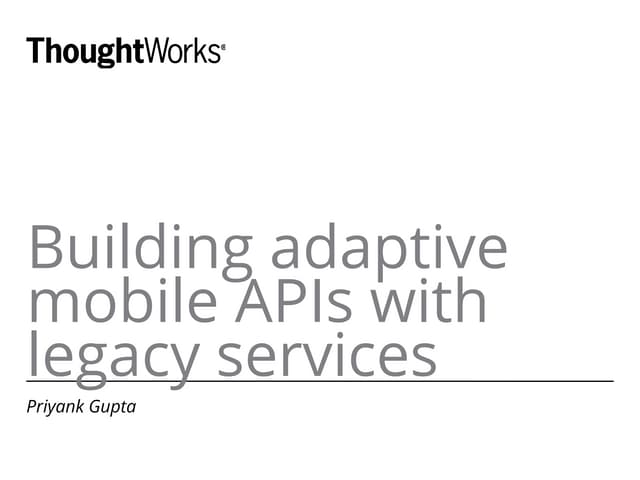 ThoughtWorks®

Building adaptive mobile APIs with legacy services

Priyank Gupta